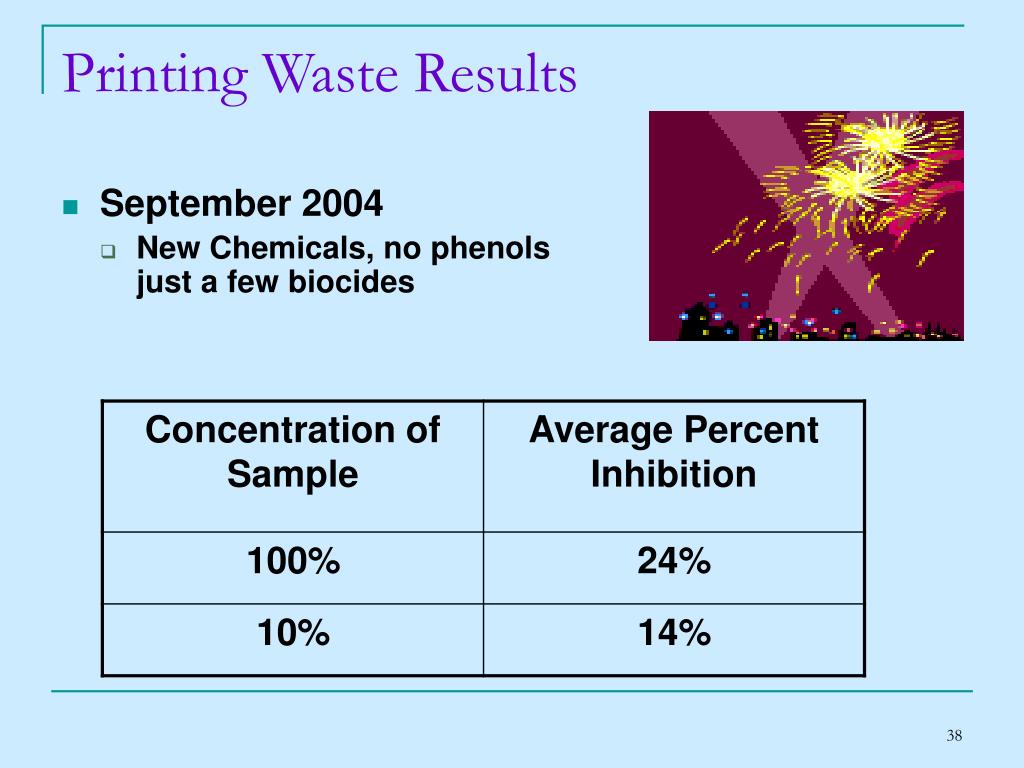 Printing Waste Results

September 2004

New Chemicals, no phenols just a few biocides

| Concentration of Sample | Average Percent Inhibition |
|---|---|
| 100% | 24% |
| 10% | 14% |

38